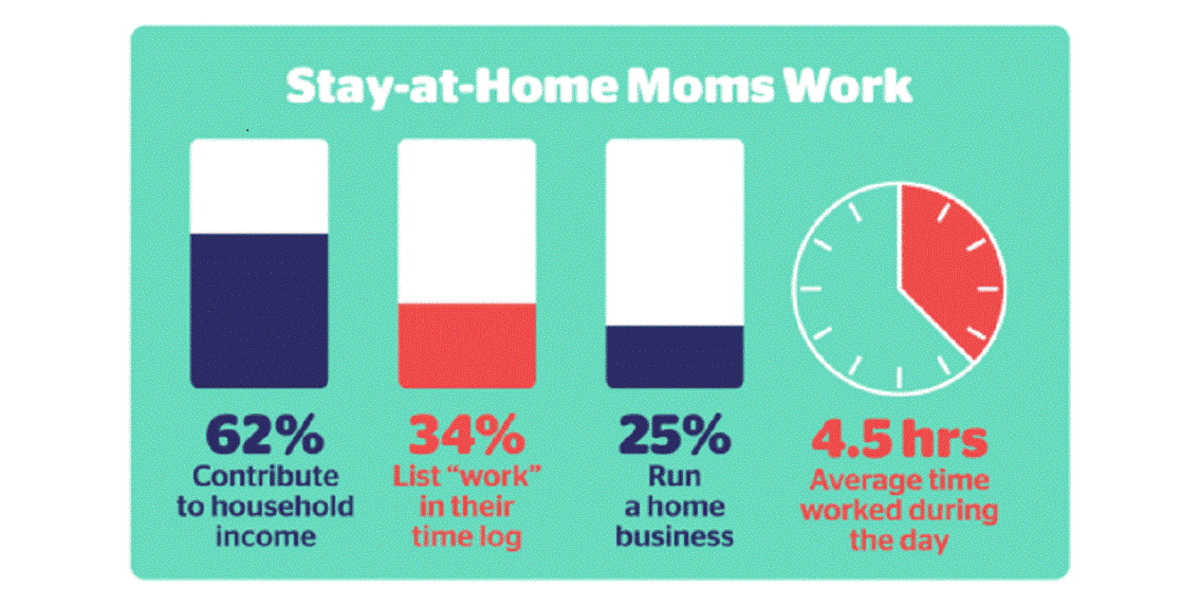 Stay-at-Home Moms Work

62%
Contribute to household income

34%
List "work" in their time log

25%
Run a home business

4.5 hrs
Average time worked during the day